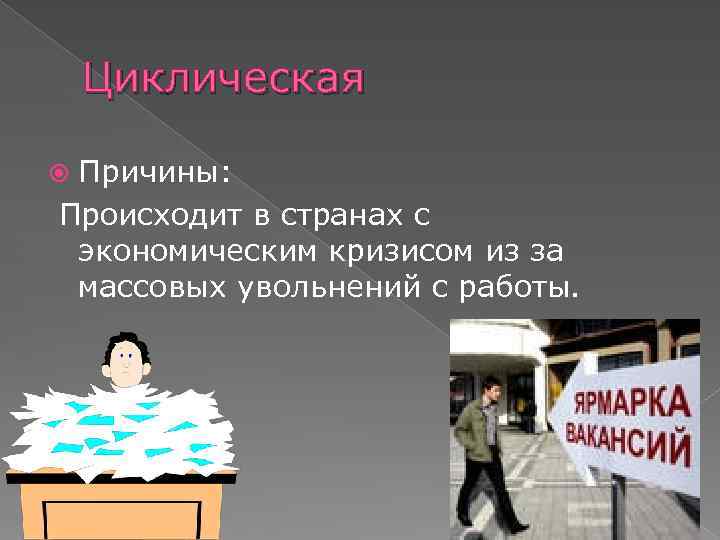 Циклическая

Причины:

Происходит в странах с экономическим кризисом из за массовых увольнений с работы.

ЯРМАРКА ВАКАНСИЙ